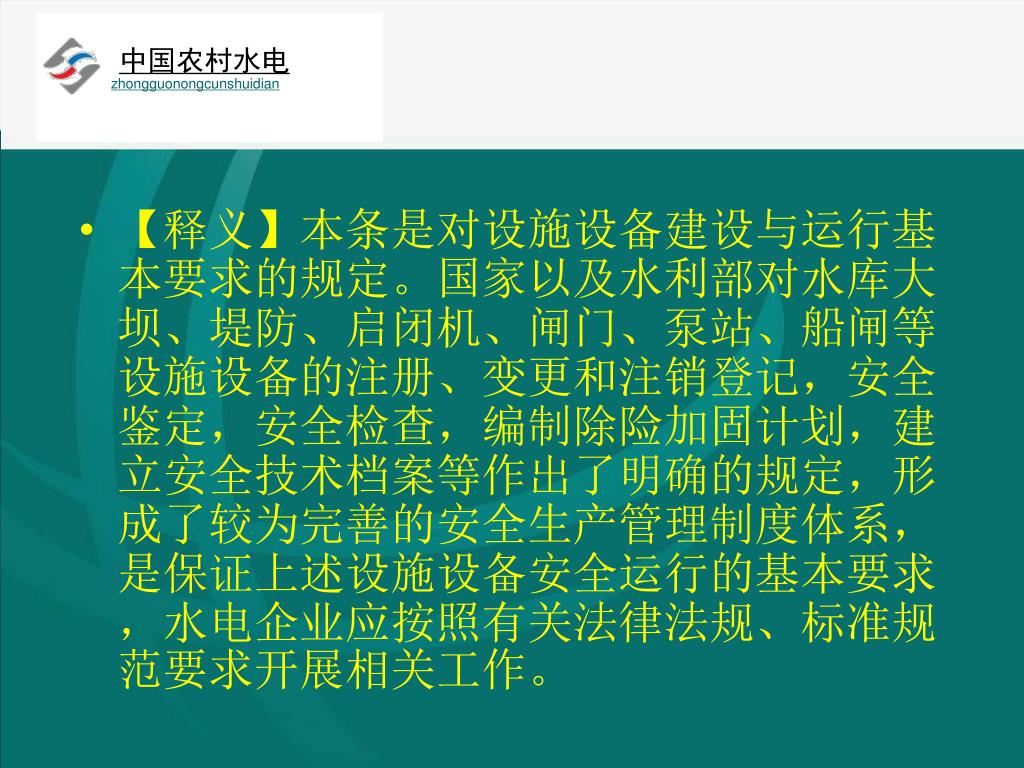 中国农村水电
zhongguonongcunshuidian

• 【释义】本条是对设施设备建设与运行基本要求的规定。国家以及水利部对水库大坝、堤防、启闭机、闸门、泵站、船闸等设施设备的注册、变更和注销登记，安全鉴定，安全检查，编制除险加固计划，建立安全技术档案等作出了明确的规定，形成了较为完善的安全生产管理制度体系，是保证上述设施设备安全运行的基本要求，水电企业应按照有关法律法规、标准规范要求开展相关工作。